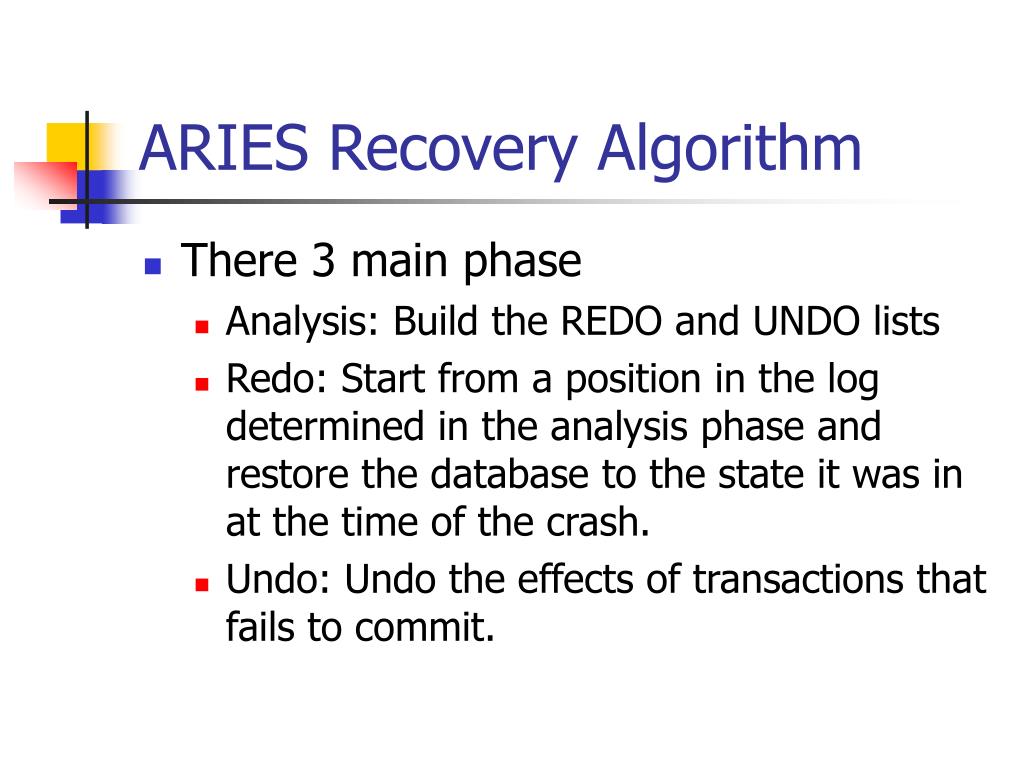 ARIES Recovery Algorithm

- There 3 main phase
  - Analysis: Build the REDO and UNDO lists
  - Redo: Start from a position in the log determined in the analysis phase and restore the database to the state it was in at the time of the crash.
  - Undo: Undo the effects of transactions that fails to commit.